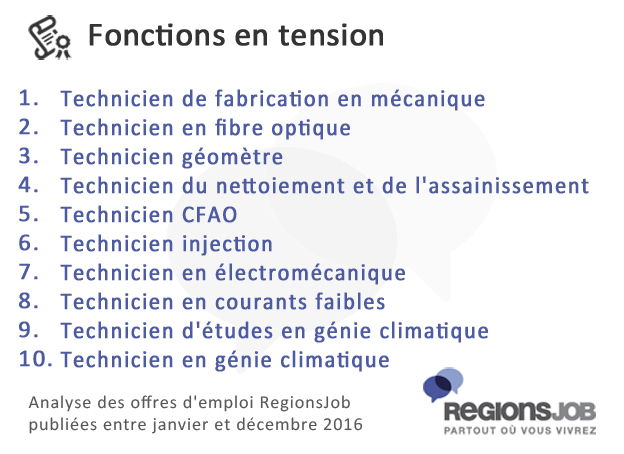 Fonctions en tension

1. Technicien de fabrication en mécanique
2. Technicien en fibre optique
3. Technicien géomètre
4. Technicien du nettoiement et de l'assainissement
5. Technicien CFAO
6. Technicien injection
7. Technicien en électromécanique
8. Technicien en courants faibles
9. Technicien d'études en génie climatique
10. Technicien en génie climatique

Analyse des offres d'emploi RegionsJob publiées entre janvier et décembre 2016

REGIONSJOB
PARTOUT OÙ VOUS VIVREZ